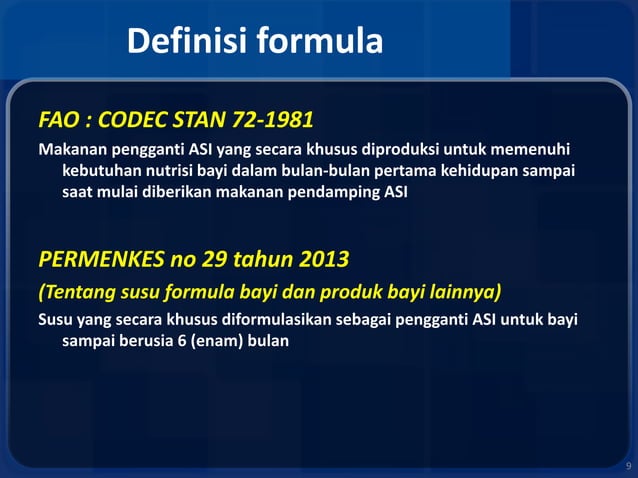 Definisi formula

FAO : CODEC STAN 72-1981

Makanan pengganti ASI yang secara khusus diproduksi untuk memenuhi kebutuhan nutrisi bayi dalam bulan-bulan pertama kehidupan sampai saat mulai diberikan makanan pendamping ASI

PERMENKES no 29 tahun 2013

(Tentang susu formula bayi dan produk bayi lainnya)

Susu yang secara khusus diformulasikan sebagai pengganti ASI untuk bayi sampai berusia 6 (enam) bulan

9